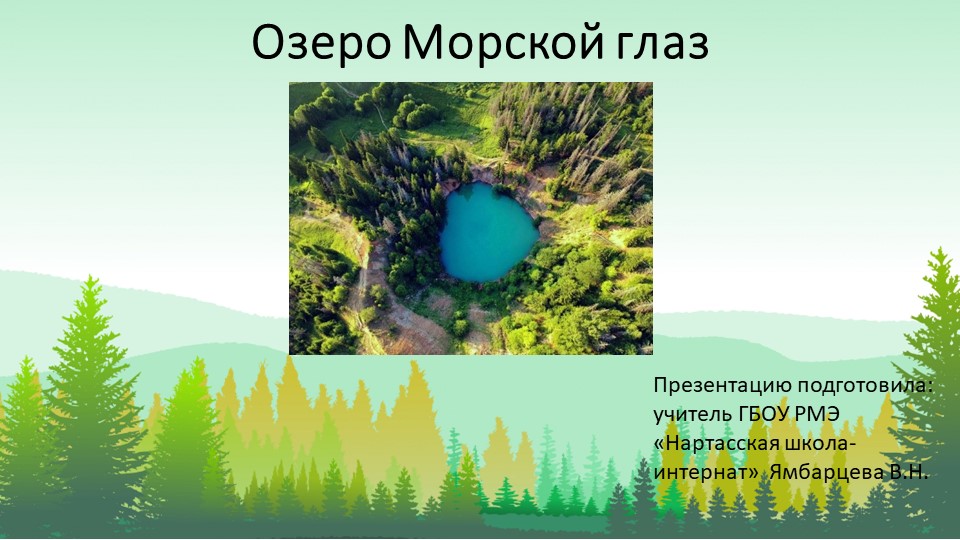 Озеро Морской глаз

Презентацию подготовила: учитель ГБОУ РМЭ «Нартасская школа-интернат» Ямбарцева В.Н.